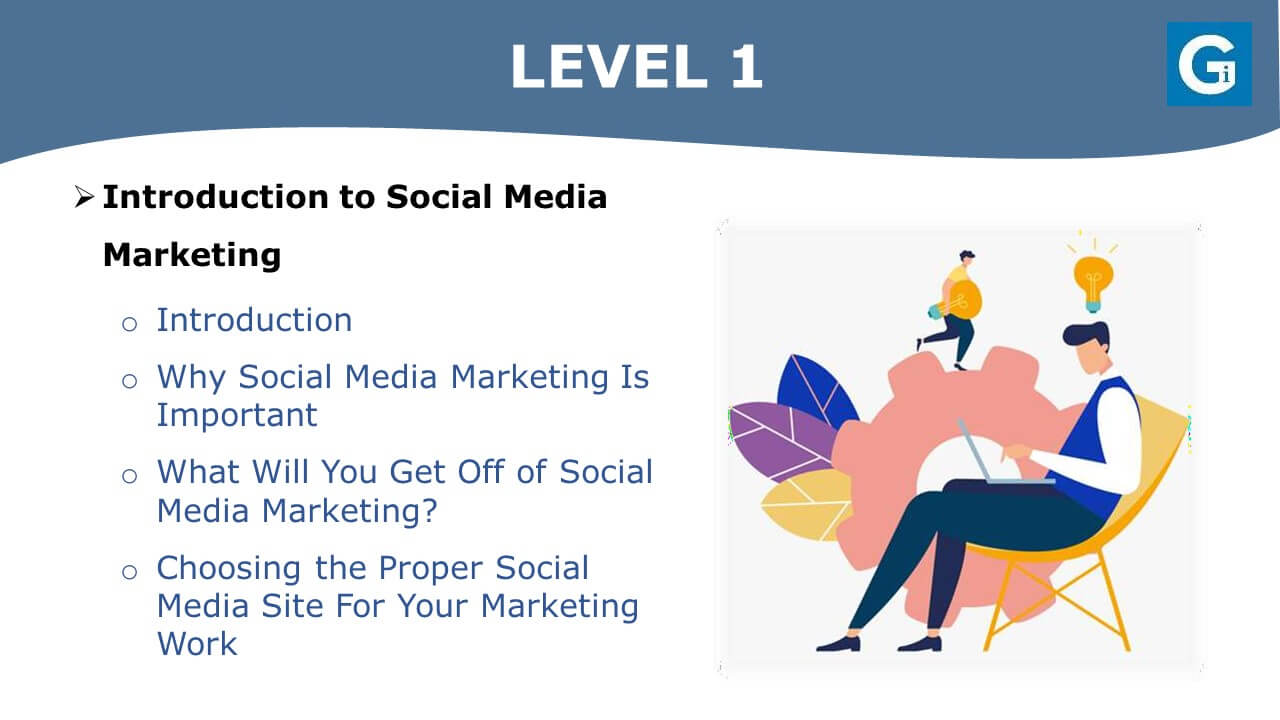 LEVEL 1

Gi

➢ Introduction to Social Media Marketing

o Introduction

o Why Social Media Marketing Is Important

o What Will You Get Off of Social Media Marketing?

o Choosing the Proper Social Media Site For Your Marketing Work